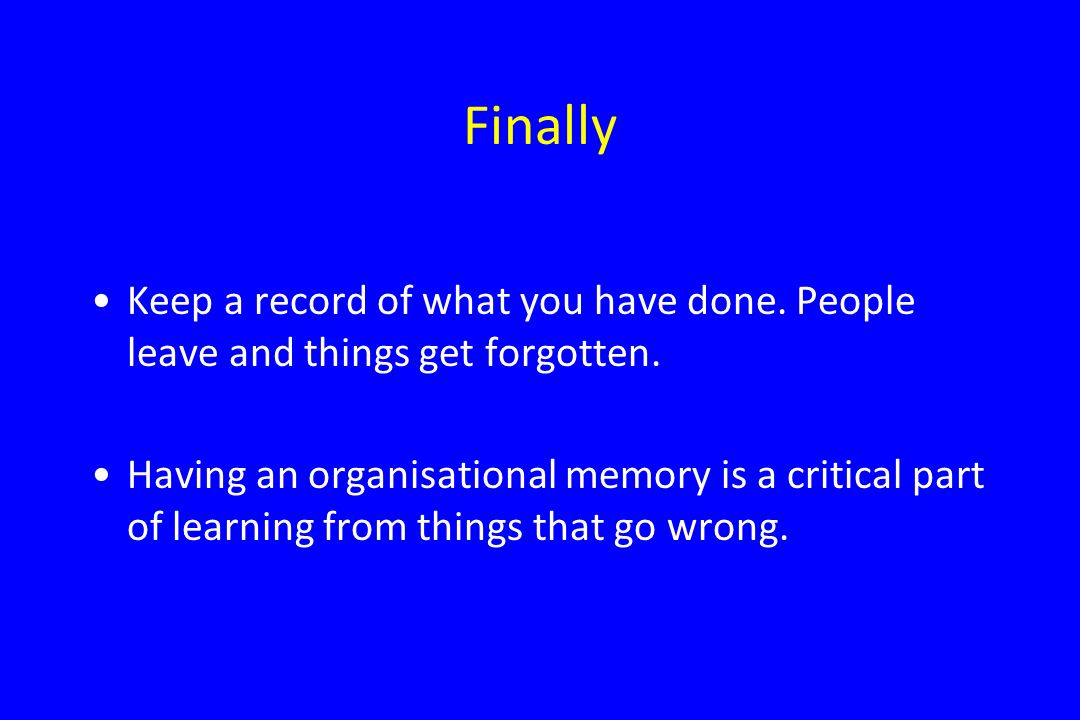 Finally

• Keep a record of what you have done. People leave and things get forgotten.

• Having an organisational memory is a critical part of learning from things that go wrong.